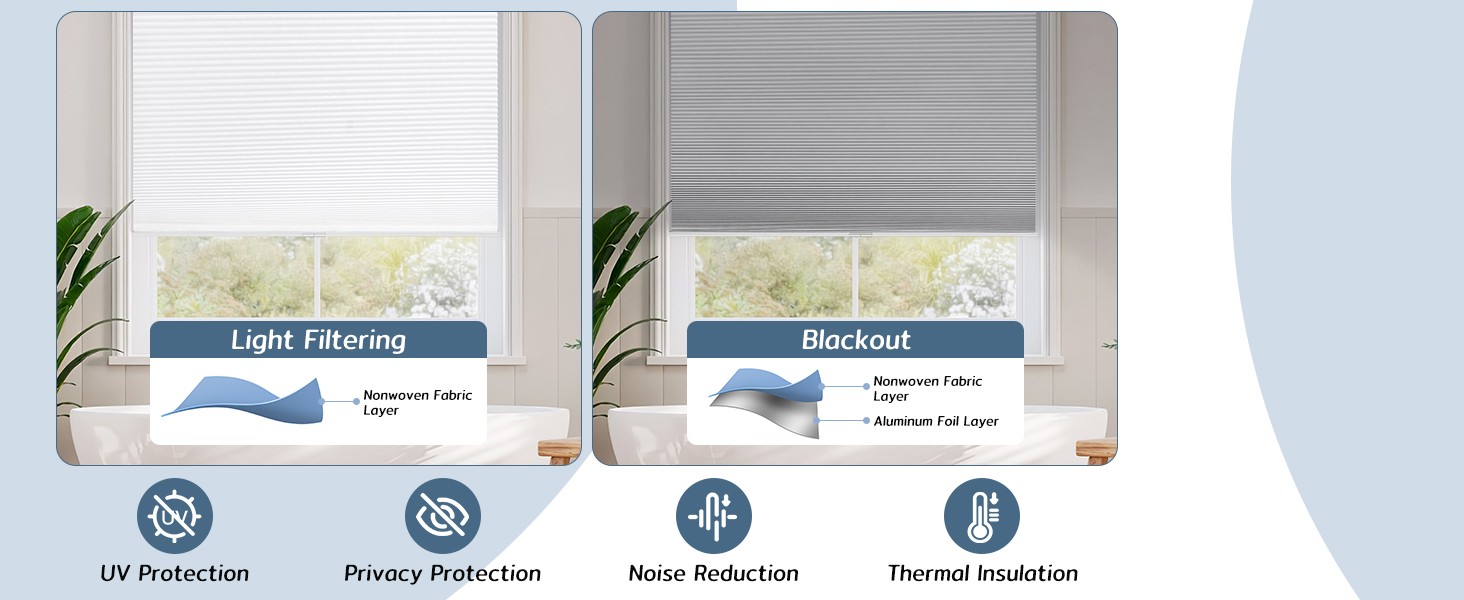 Light Filtering

Nonwoven Fabric Layer

Blackout

Nonwoven Fabric Layer

Aluminum Foil Layer

UV

UV Protection

Privacy Protection

Noise Reduction

Thermal Insulation